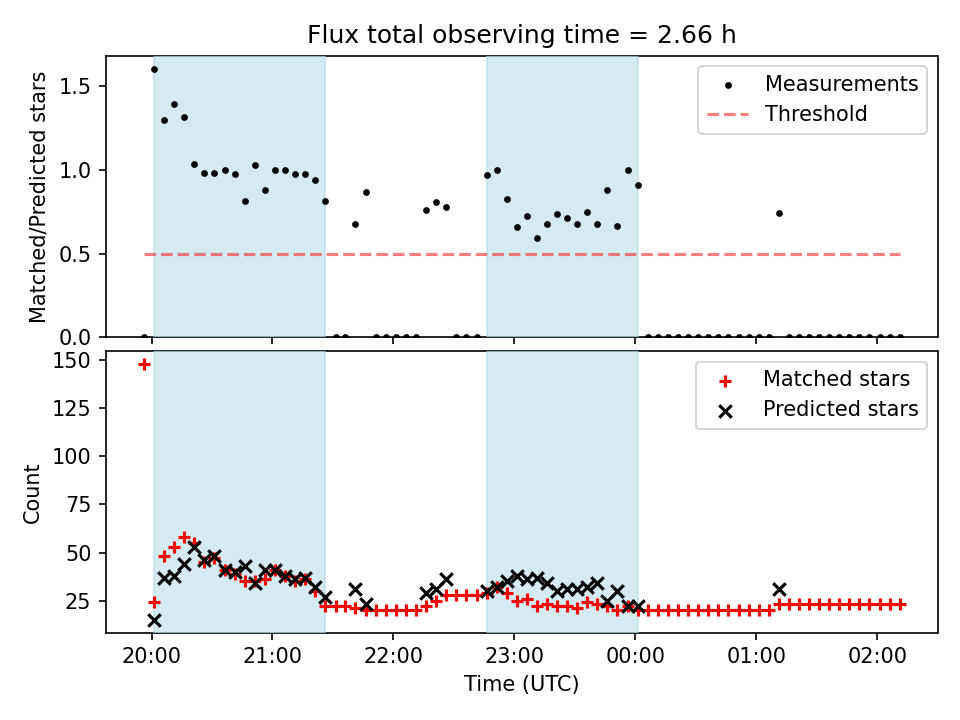 Flux total observing time = 2.66 h

Matched/Predicted stars

1.5
1.0
0.5
0.0

Measurements
Threshold

Count

150
125
100
75
50
25

Matched stars
Predicted stars

20:00
21:00
22:00
23:00
00:00
01:00
02:00

Time (UTC)